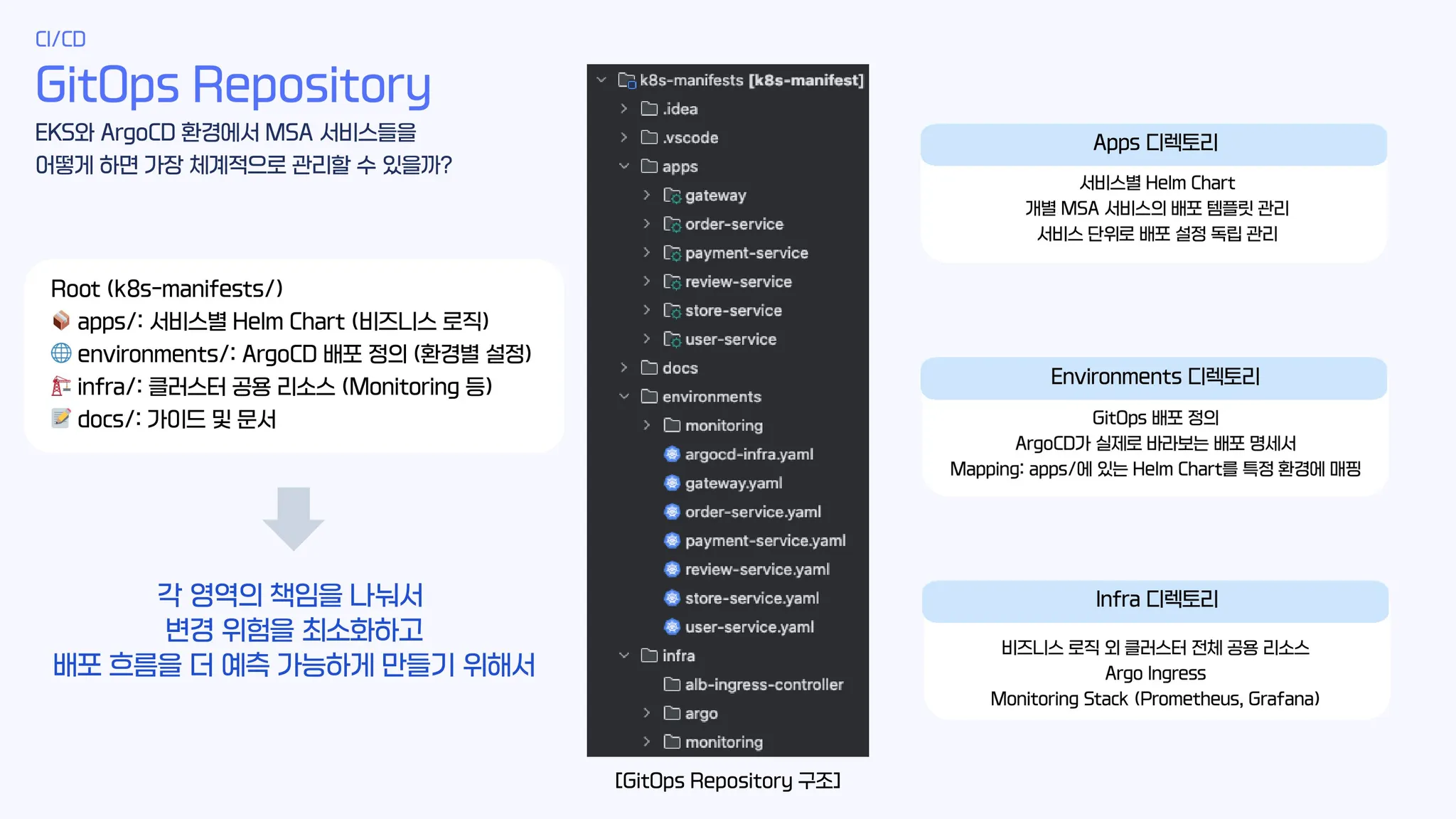 CI/CD

GitOps Repository

EKS와 ArgoCD 환경에서 MSA 서비스들을
어떻게 하면 가장 체계적으로 관리할 수 있을까?

Root (k8s-manifests/)
📦 apps/: 서비스별 Helm Chart (비즈니스 로직)
🌐 environments/: ArgoCD 배포 정의 (환경별 설정)
🏗 infra/: 클러스터 공용 리소스 (Monitoring 등)
📝 docs/: 가이드 및 문서

각 영역의 책임을 나눠서
변경 위험을 최소화하고
배포 흐름을 더 예측 가능하게 만들기 위해서

k8s-manifests [k8s-manifest]
.idea
.vscode
apps
gateway
order-service
payment-service
review-service
store-service
user-service
docs
environments
monitoring
argocd-infra.yaml
gateway.yaml
order-service.yaml
payment-service.yaml
review-service.yaml
store-service.yaml
user-service.yaml
infra
alb-ingress-controller
argo
monitoring

[GitOps Repository 구조]

Apps 디렉토리

서비스별 Helm Chart
개별 MSA 서비스의 배포 템플릿 관리
서비스 단위로 배포 설정 독립 관리

Environments 디렉토리

GitOps 배포 정의
ArgoCD가 실제로 바라보는 배포 명세서
Mapping: apps/에 있는 Helm Chart를 특정 환경에 매핑

Infra 디렉토리

비즈니스 로직 외 클러스터 전체 공용 리소스
Argo Ingress
Monitoring Stack (Prometheus, Grafana)